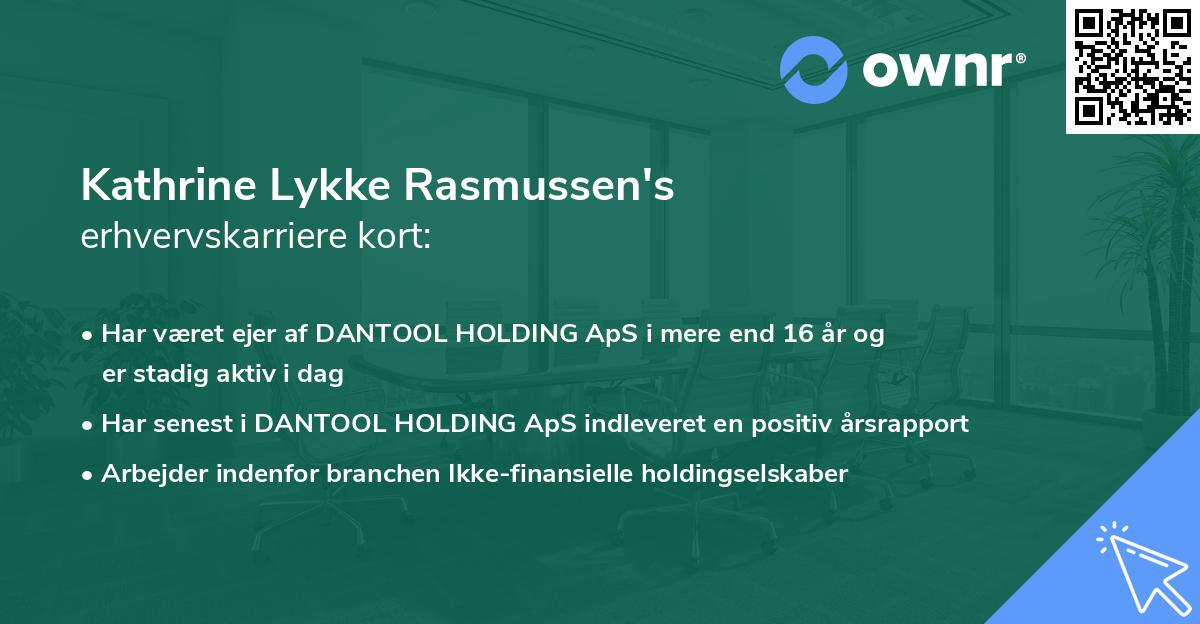 ownr®

Kathrine Lykke Rasmussen's
erhvervskarriere kort:

• Har været ejer af DANTOOL HOLDING ApS i mere end 16 år og er stadig aktiv i dag
• Har senest i DANTOOL HOLDING ApS indleveret en positiv årsrapport
• Arbejder indenfor branchen Ikke-finansielle holdingselskaber